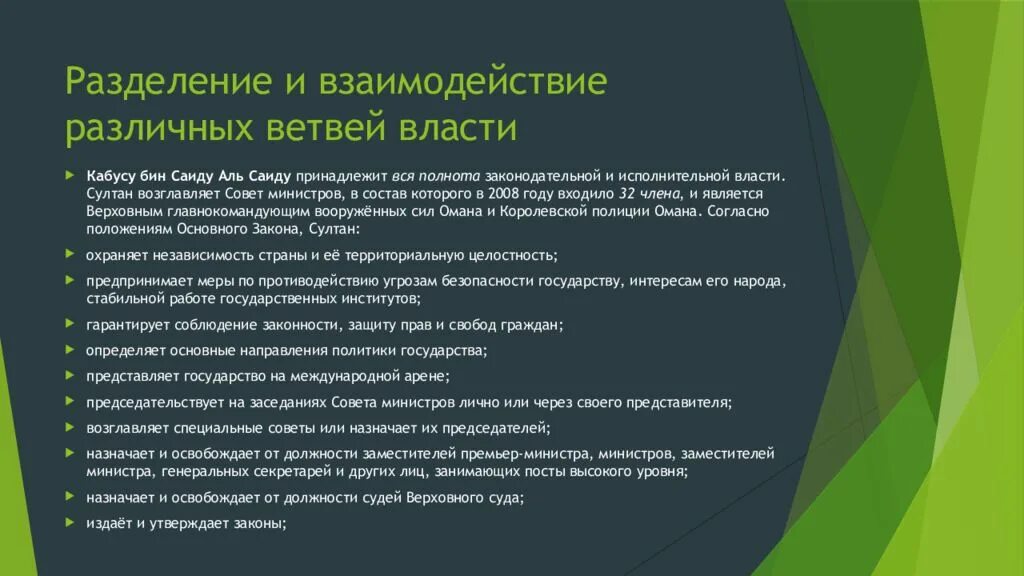 Разделение и взаимодействие различных ветвей власти

Кабусу бин Саиду Аль Саиду принадлежит вся полнота законодательной и исполнительной власти. Султан возглавляет Совет министров, в состав которого в 2008 году входило 32 члена, и является Верховным главнокомандующим вооружённых сил Омана и Королевской полиции Омана. Согласно положениям Основного Закона, Султан:

охраняет независимость страны и её территориальную целостность;

предпринимает меры по противодействию угрозам безопасности государству, интересам его народа, стабильной работе государственных институтов;

гарантирует соблюдение законности, защиту прав и свобод граждан;

определяет основные направления политики государства;

представляет государство на международной арене;

председательствует на заседаниях Совета министров лично или через своего представителя;

возглавляет специальные советы или назначает их председателей;

назначает и освобождает от должности заместителей премьер-министра, министров, заместителей министра, генеральных секретарей и других лиц, занимающих посты высокого уровня;

назначает и освобождает от должности судей Верховного суда;

издаёт и утверждает законы;